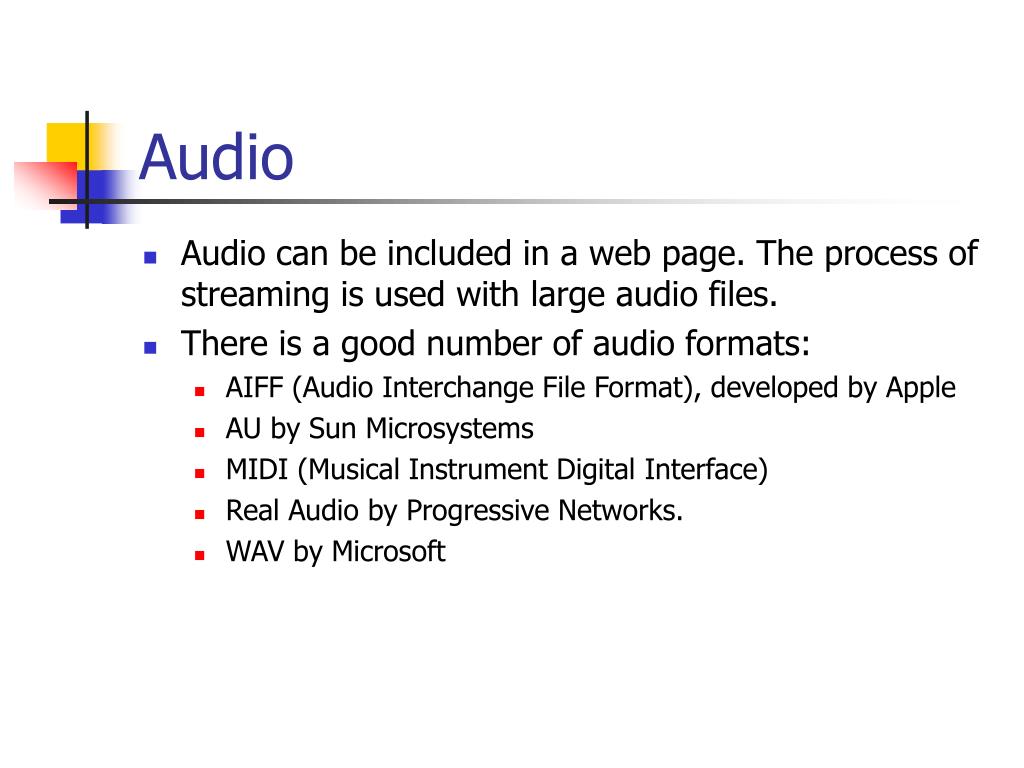 Audio

- Audio can be included in a web page. The process of streaming is used with large audio files.
- There is a good number of audio formats:
  - AIFF (Audio Interchange File Format), developed by Apple
  - AU by Sun Microsystems
  - MIDI (Musical Instrument Digital Interface)
  - Real Audio by Progressive Networks.
  - WAV by Microsoft